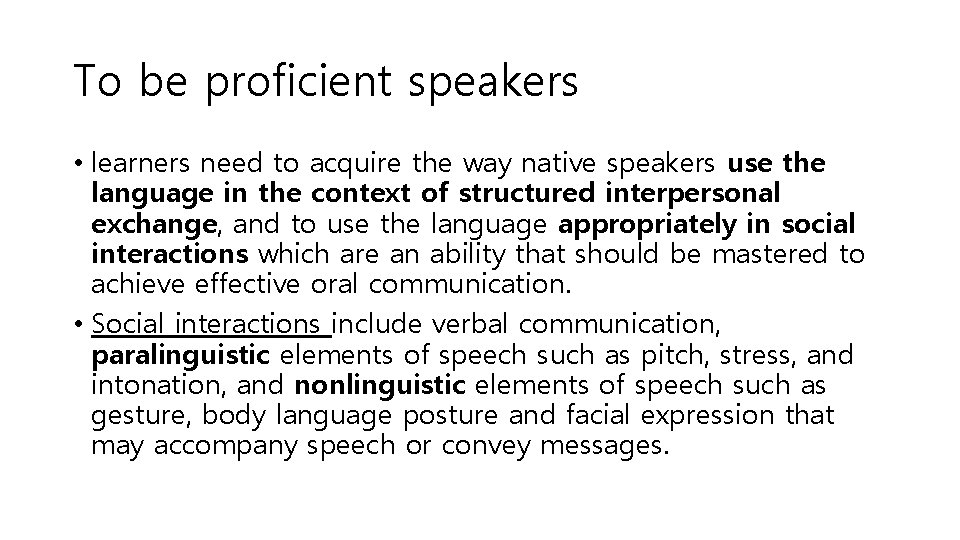 To be proficient speakers

• learners need to acquire the way native speakers use the language in the context of structured interpersonal exchange, and to use the language appropriately in social interactions which are an ability that should be mastered to achieve effective oral communication.

• Social interactions include verbal communication, paralinguistic elements of speech such as pitch, stress, and intonation, and nonlinguistic elements of speech such as gesture, body language posture and facial expression that may accompany speech or convey messages.